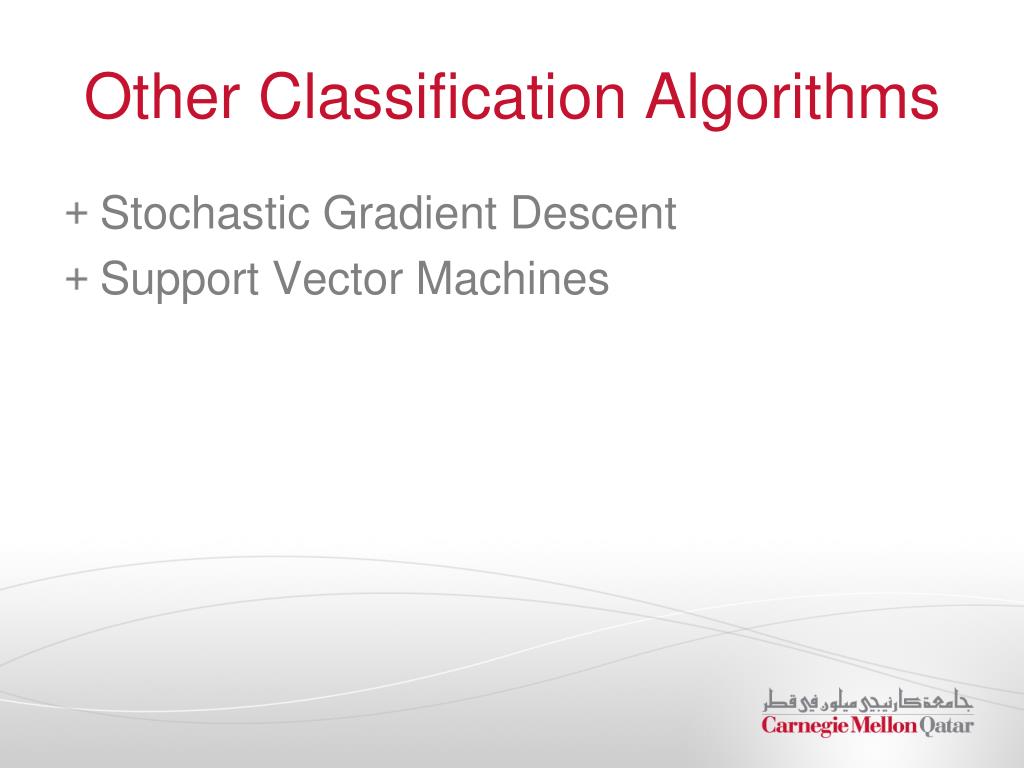 Other Classification Algorithms

+ Stochastic Gradient Descent
+ Support Vector Machines

جامعة كارنيجي ميلون في قطر
Carnegie Mellon Qatar